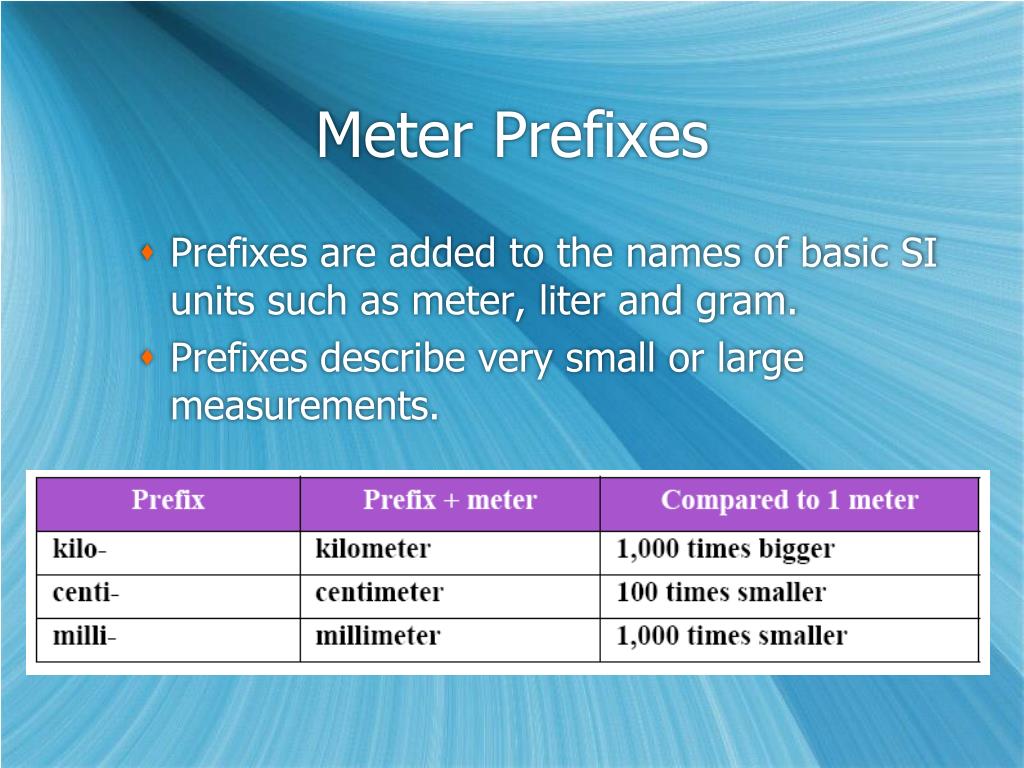 Meter Prefixes

Prefixes are added to the names of basic SI units such as meter, liter and gram.

Prefixes describe very small or large measurements.

| Prefix | Prefix + meter | Compared to 1 meter |
|---|---|---|
| kilo- | kilometer | 1,000 times bigger |
| centi- | centimeter | 100 times smaller |
| milli- | millimeter | 1,000 times smaller |